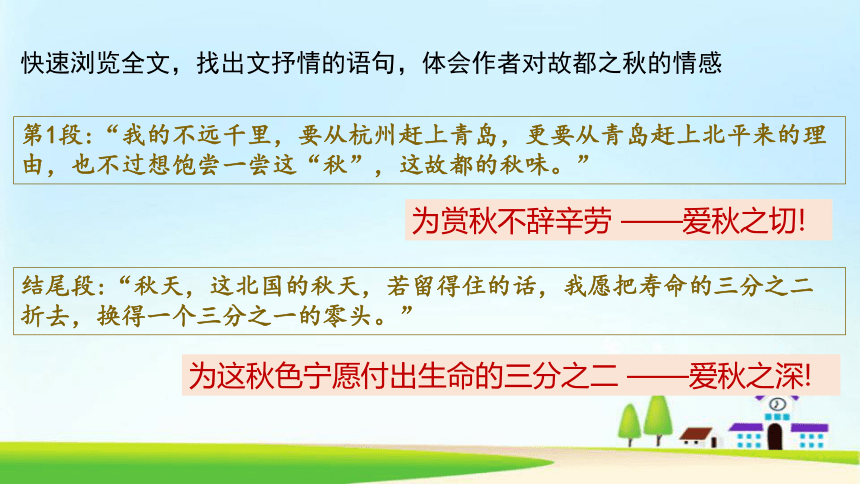 快速浏览全文，找出文抒情的语句，体会作者对故都之秋的情感

第1段：“我的不远千里，要从杭州赶上青岛，更要从青岛赶上北平来的理由，也不过想饱尝一尝这“秋”，这故都的秋味。”

为赏秋不辞辛劳 ——爱秋之切!

结尾段：“秋天，这北国的秋天，若留得住的话，我愿把寿命的三分之二折去，换得一个三分之一的零头。”

为这秋色宁愿付出生命的三分之二 ——爱秋之深!